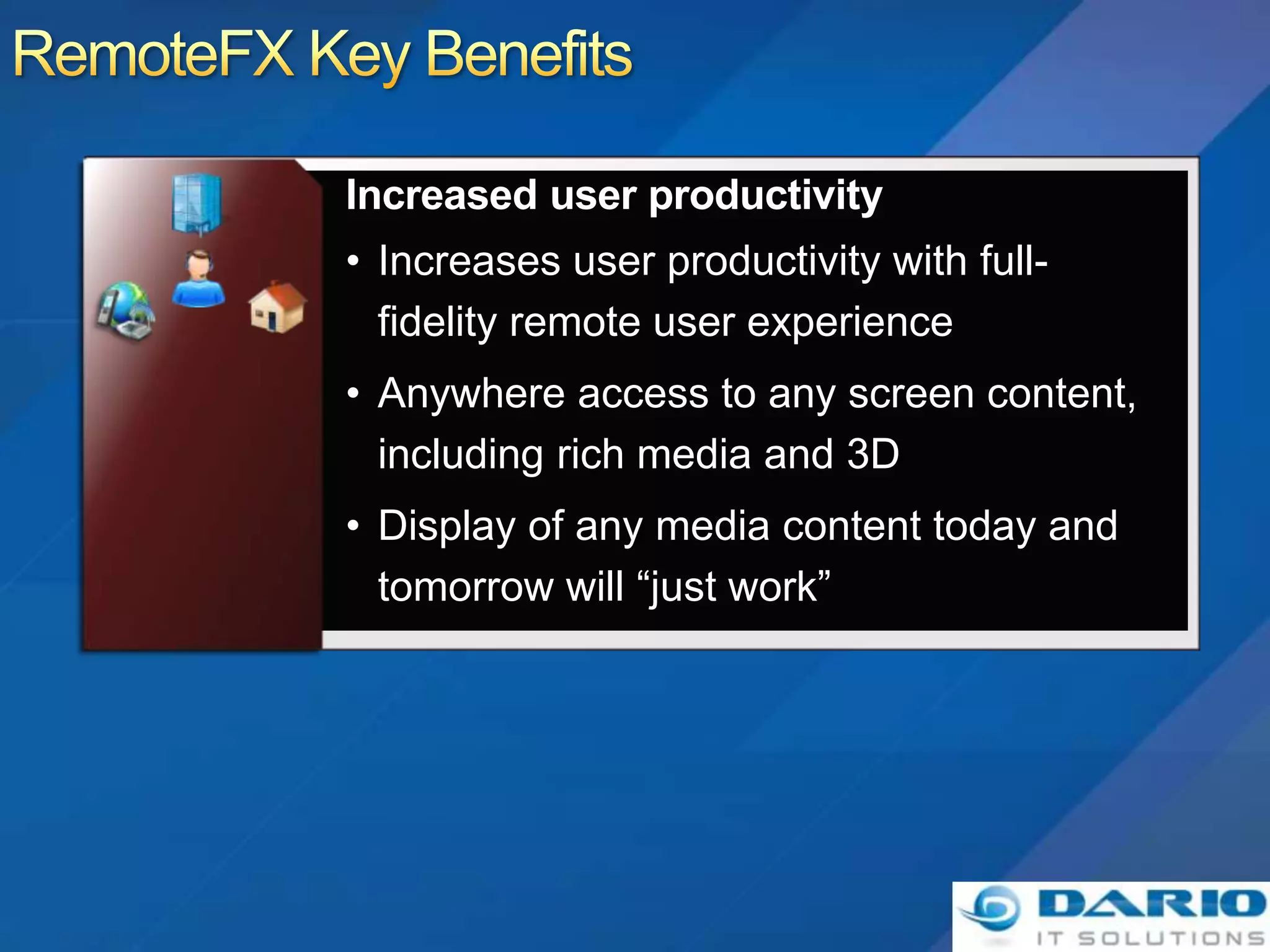 RemoteFX Key Benefits

Increased user productivity

• Increases user productivity with full-fidelity remote user experience

• Anywhere access to any screen content, including rich media and 3D

• Display of any media content today and tomorrow will “just work”

DARIO
IT SOLUTIONS